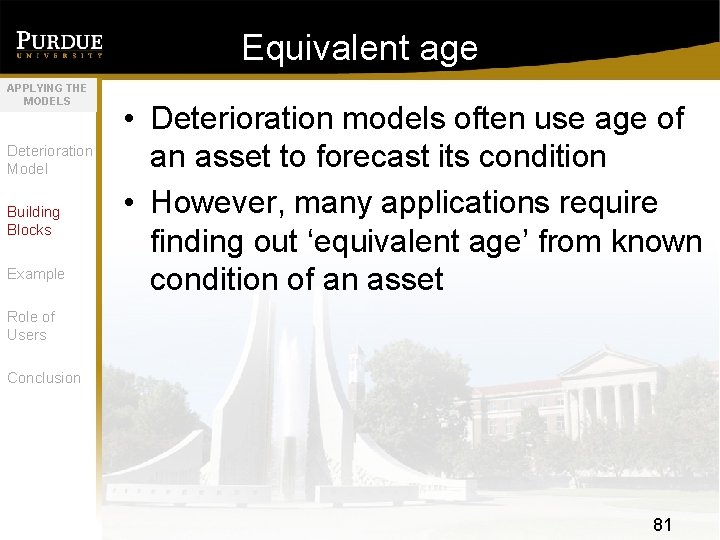 PURDUE
UNIVERSITY

Equivalent age

APPLYING THE MODELS

Deterioration Model

Building Blocks

Example

Role of Users

Conclusion

• Deterioration models often use age of an asset to forecast its condition
• However, many applications require finding out ‘equivalent age’ from known condition of an asset

81